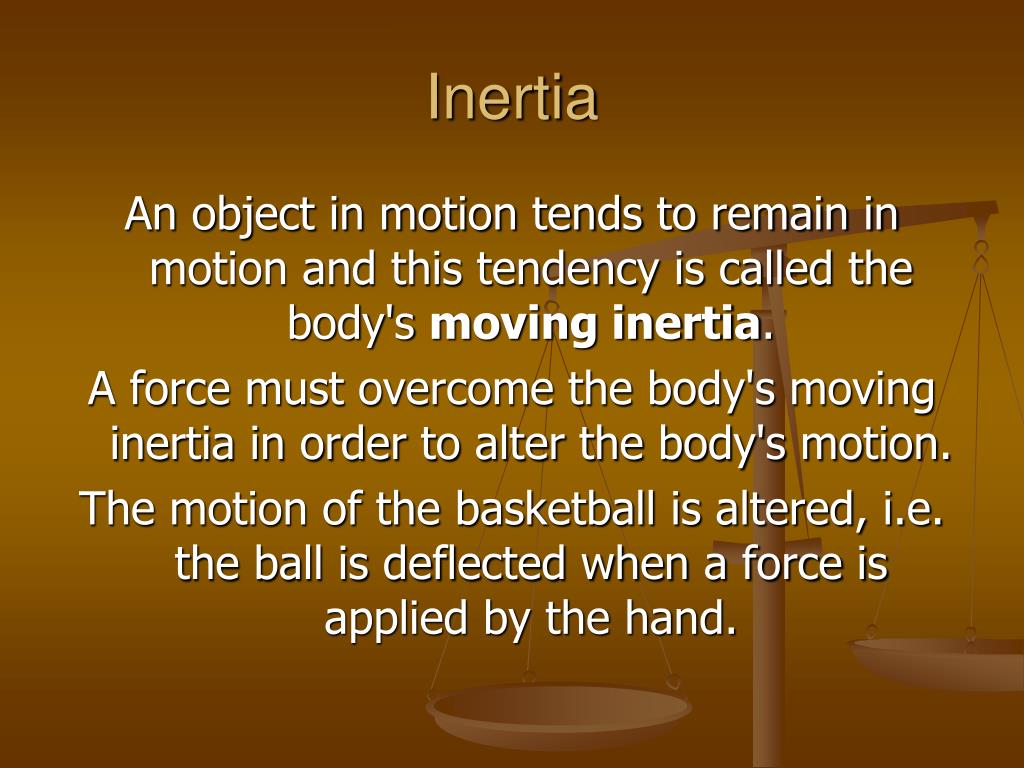 Inertia

An object in motion tends to remain in motion and this tendency is called the body's moving inertia.

A force must overcome the body's moving inertia in order to alter the body's motion.

The motion of the basketball is altered, i.e. the ball is deflected when a force is applied by the hand.